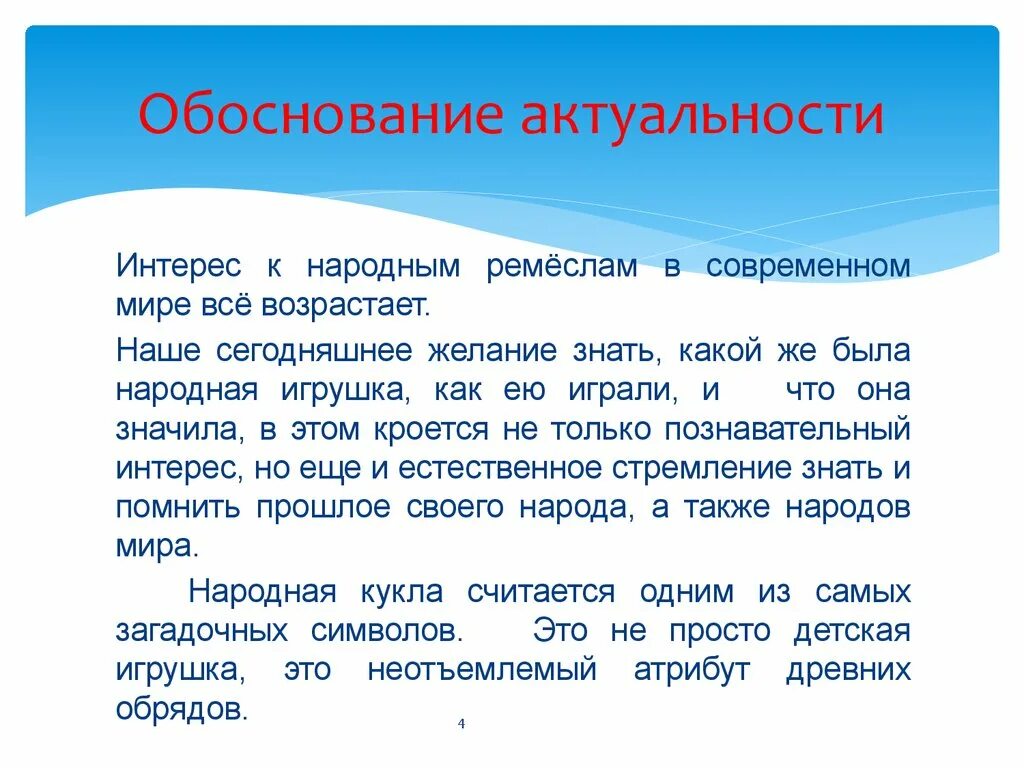 Обоснование актуальности

Интерес к народным ремёслам в современном мире всё возрастает.

Наше сегодняшнее желание знать, какой же была народная игрушка, как ею играли, и что она значила, в этом кроется не только познавательный интерес, но еще и естественное стремление знать и помнить прошлое своего народа, а также народов мира.

Народная кукла считается одним из самых загадочных символов. Это не просто детская игрушка, это неотъемлемый атрибут древних обрядов.

4